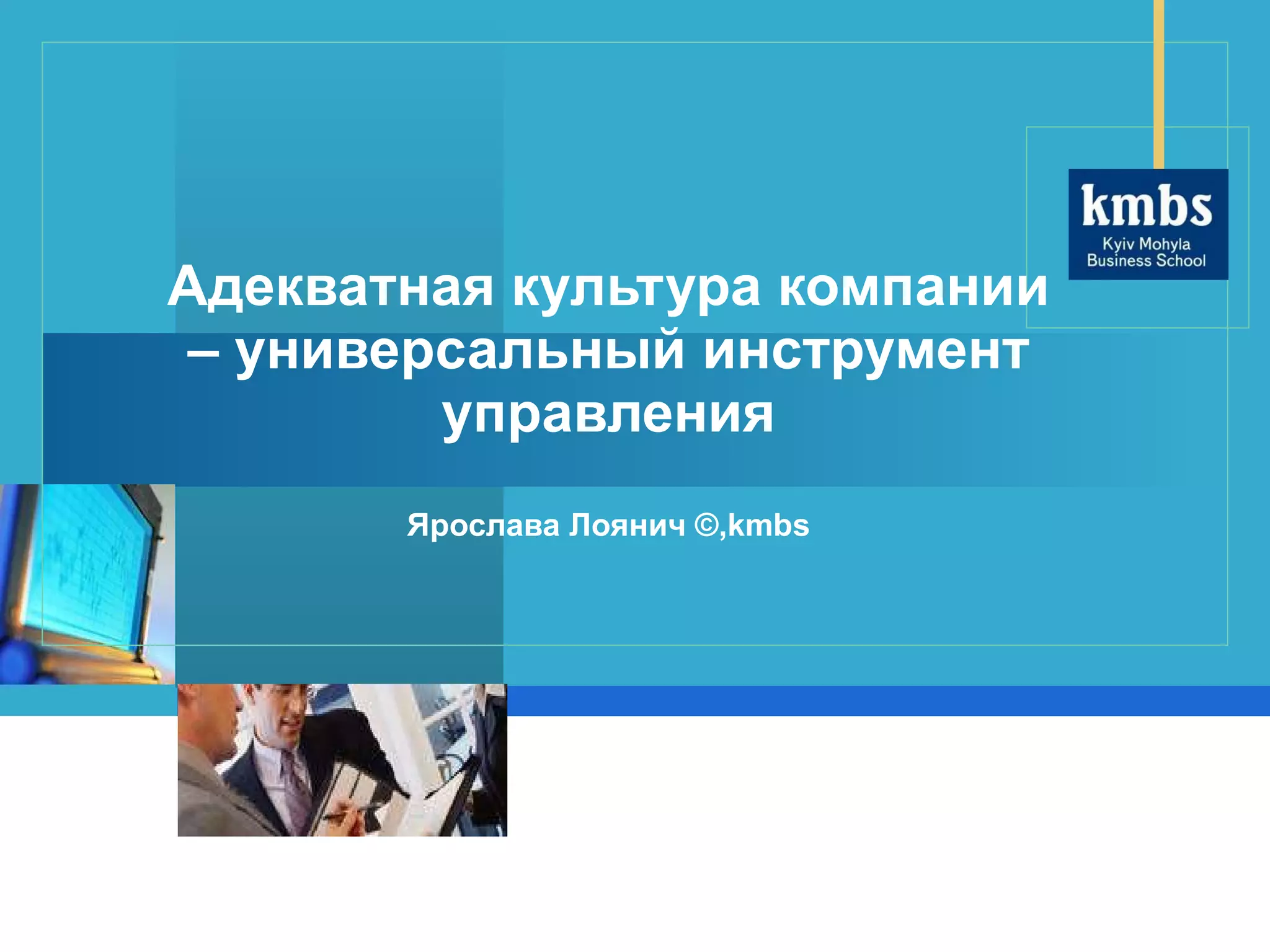 kmbs
Kyiv Mohyla
Business School

Адекватная культура компании – универсальный инструмент управления

Ярослава Лоянич ©,kmbs